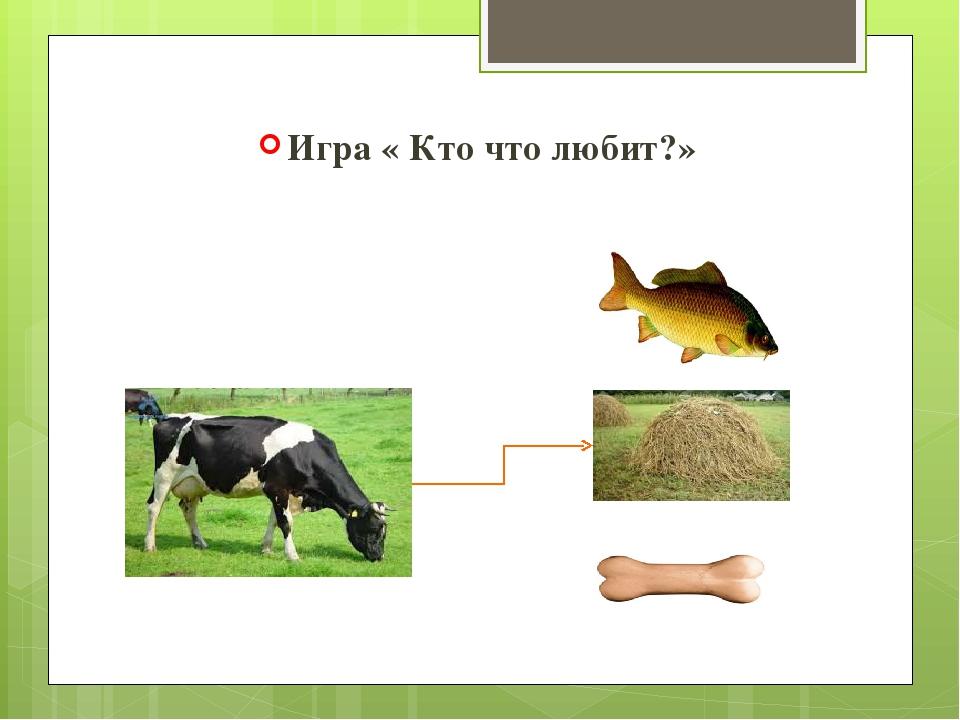 Игра « Кто что любит?»